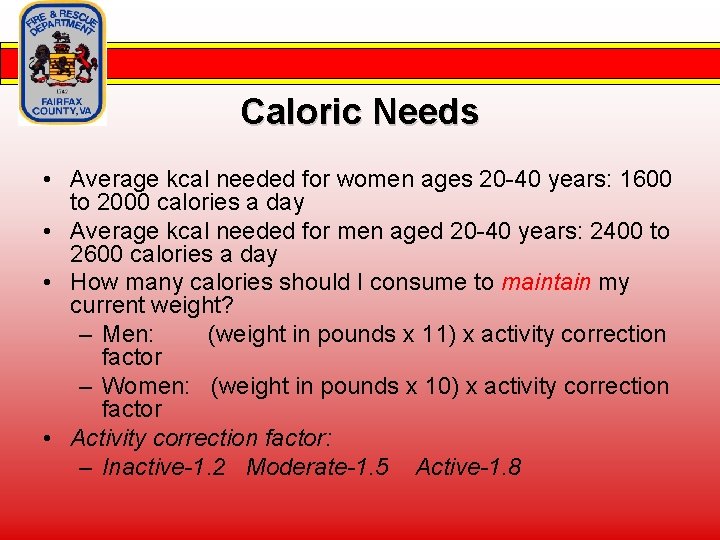 FIRE & RESCUE DEPARTMENT
FAIRFAX COUNTY, VA

Caloric Needs

• Average kcal needed for women ages 20-40 years: 1600 to 2000 calories a day
• Average kcal needed for men aged 20-40 years: 2400 to 2600 calories a day
• How many calories should I consume to maintain my current weight?
– Men: (weight in pounds x 11) x activity correction factor
– Women: (weight in pounds x 10) x activity correction factor
• Activity correction factor:
– Inactive-1.2 Moderate-1.5 Active-1.8